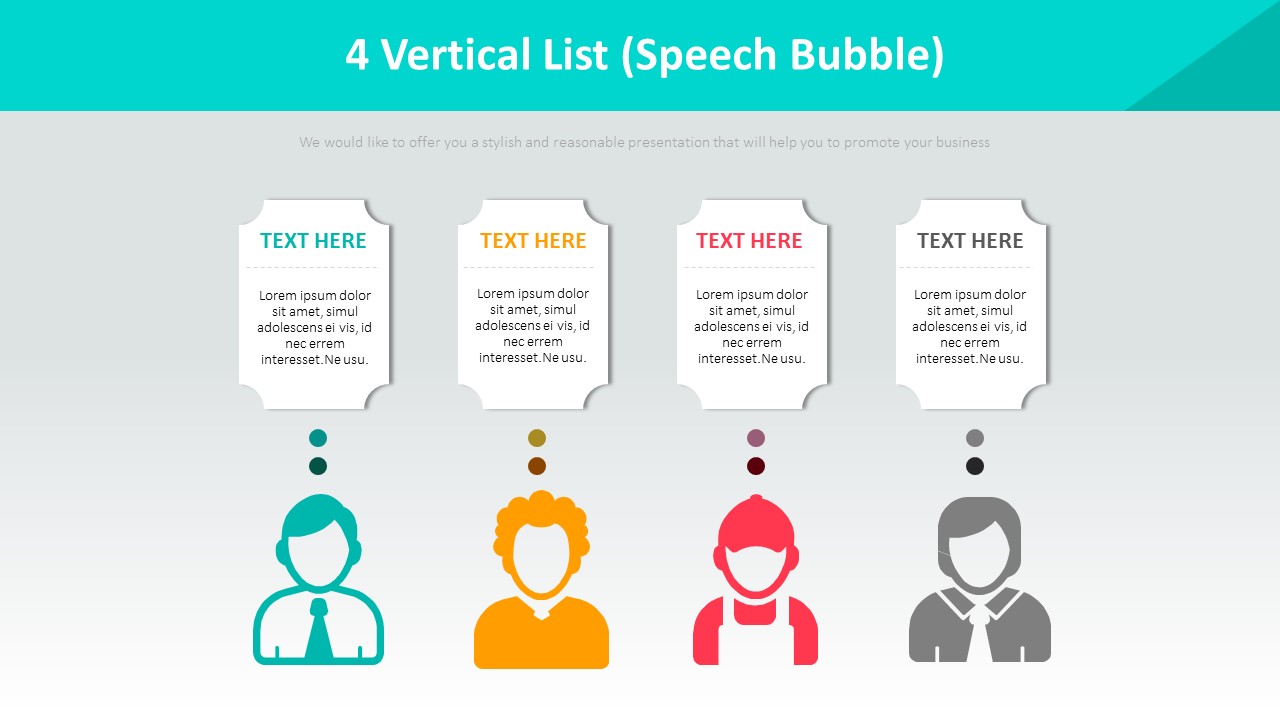 4 Vertical List (Speech Bubble)

We would like to offer you a stylish and reasonable presentation that will help you to promote your business

TEXT HERE

Lorem ipsum dolor sit amet, simul adolescens ei vis, id nec errem interesset.Ne usu.

TEXT HERE

Lorem ipsum dolor sit amet, simul adolescens ei vis, id nec errem interesset.Ne usu.

TEXT HERE

Lorem ipsum dolor sit amet, simul adolescens ei vis, id nec errem interesset.Ne usu.

TEXT HERE

Lorem ipsum dolor sit amet, simul adolescens ei vis, id nec errem interesset.Ne usu.